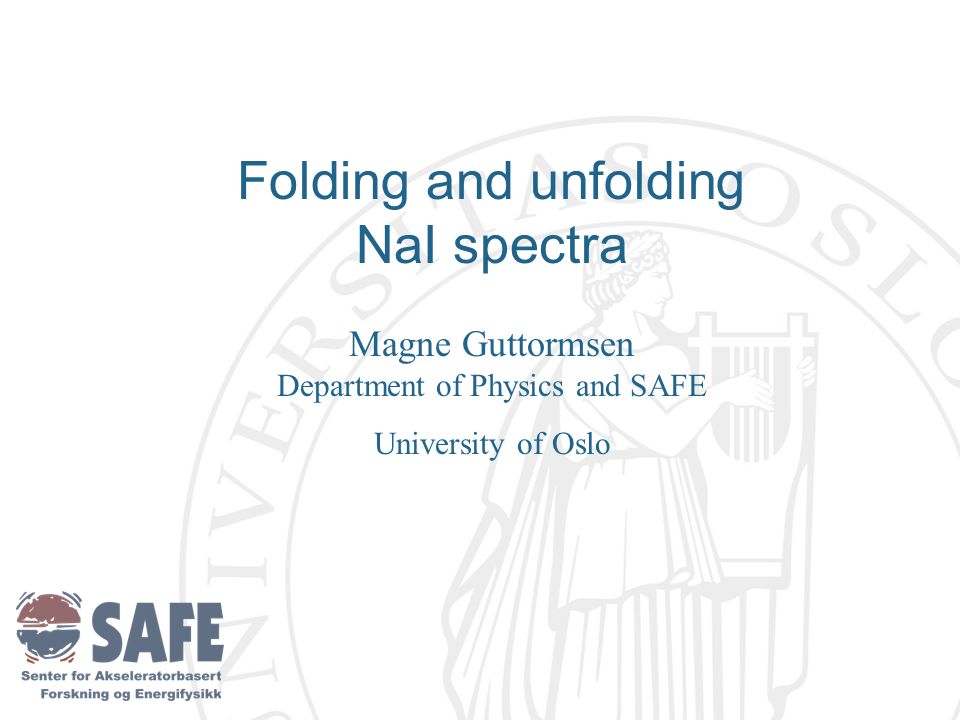 Folding and unfolding NaI spectra

Magne Guttormsen
Department of Physics and SAFE

University of Oslo

SAFE
Senter for Akseleratorbasert Forskning og Energifysikk